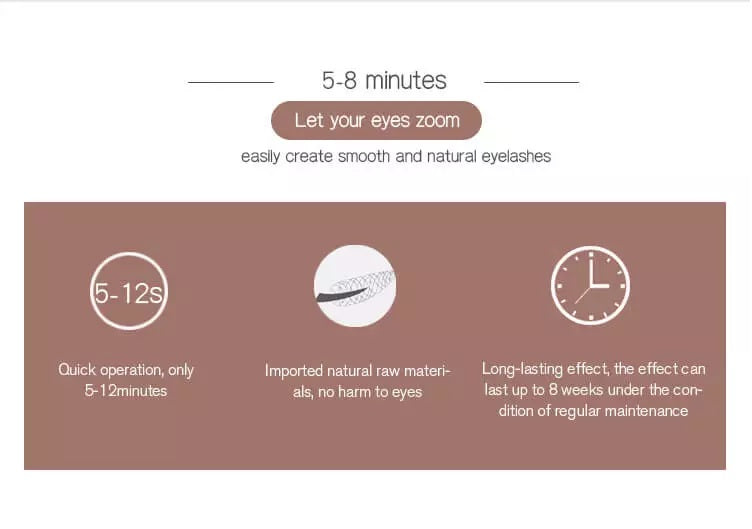 5-8 minutes

Let your eyes zoom

easily create smooth and natural eyelashes

5-12s

Quick operation, only 5-12minutes

Imported natural raw materials, no harm to eyes

Long-lasting effect, the effect can last up to 8 weeks under the condition of regular maintenance